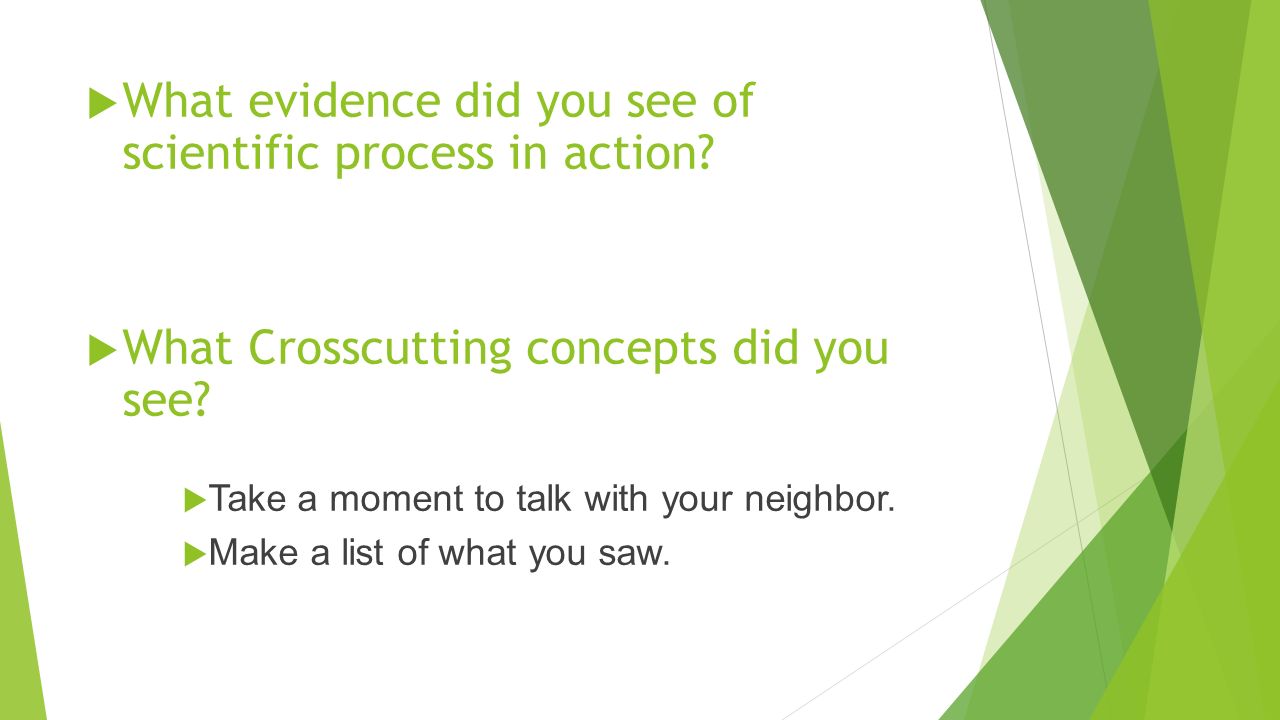 What evidence did you see of scientific process in action?

What Crosscutting concepts did you see?

Take a moment to talk with your neighbor.

Make a list of what you saw.